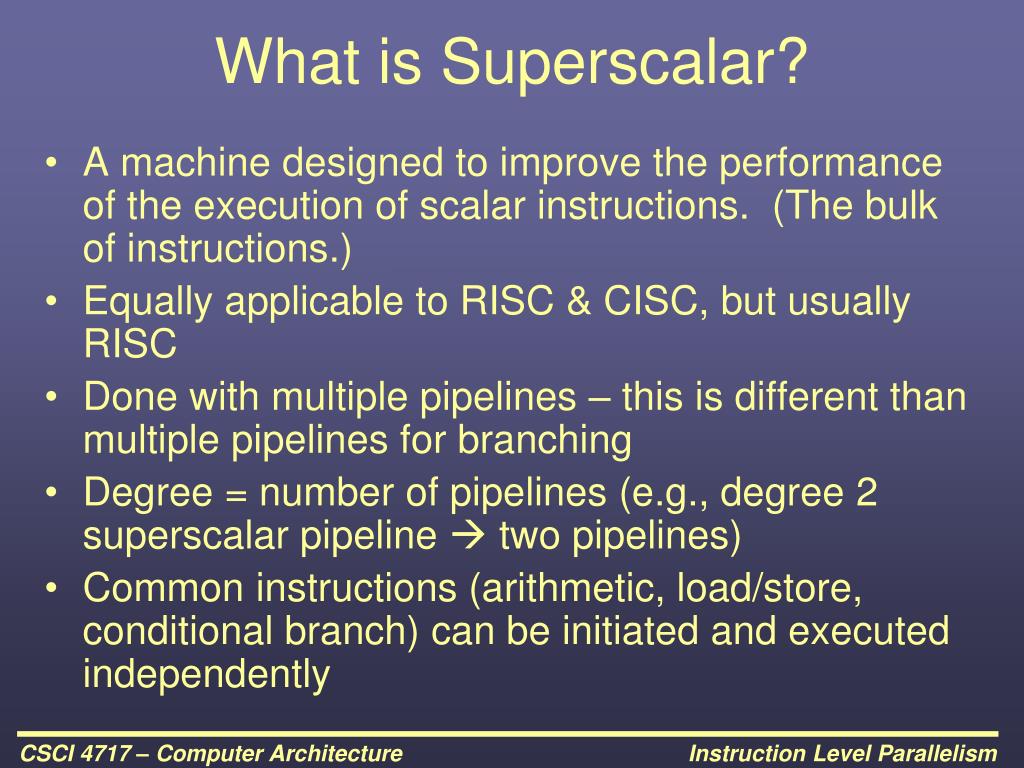 What is Superscalar?

• A machine designed to improve the performance of the execution of scalar instructions. (The bulk of instructions.)
• Equally applicable to RISC & CISC, but usually RISC
• Done with multiple pipelines – this is different than multiple pipelines for branching
• Degree = number of pipelines (e.g., degree 2 superscalar pipeline → two pipelines)
• Common instructions (arithmetic, load/store, conditional branch) can be initiated and executed independently

CSCI 4717 – Computer Architecture

Instruction Level Parallelism